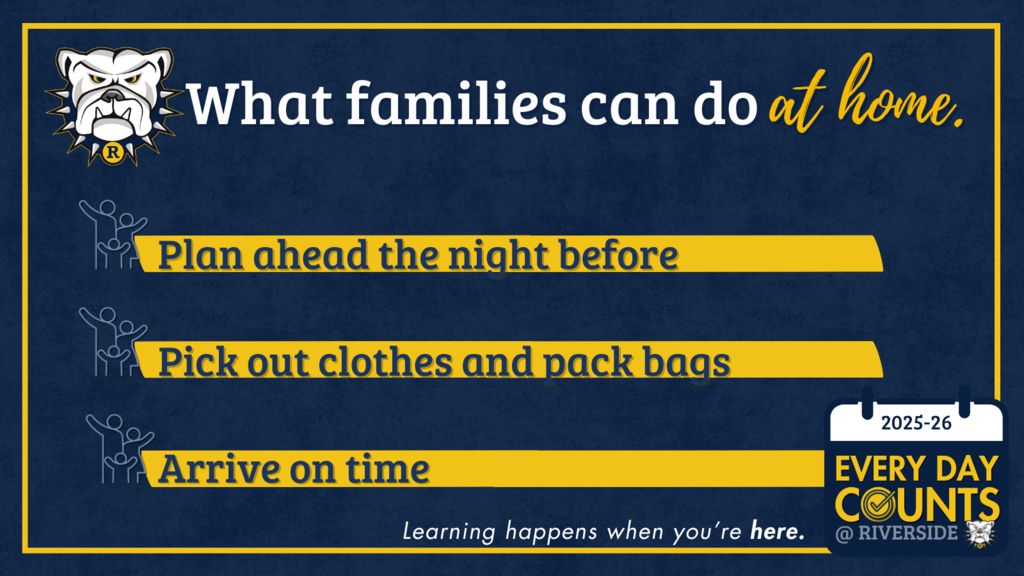 R

What families can do at home.

Plan ahead the night before

Pick out clothes and pack bags

Arrive on time

Learning happens when you're here.

2025-26

EVERY DAY COUNTS

@ RIVERSIDE